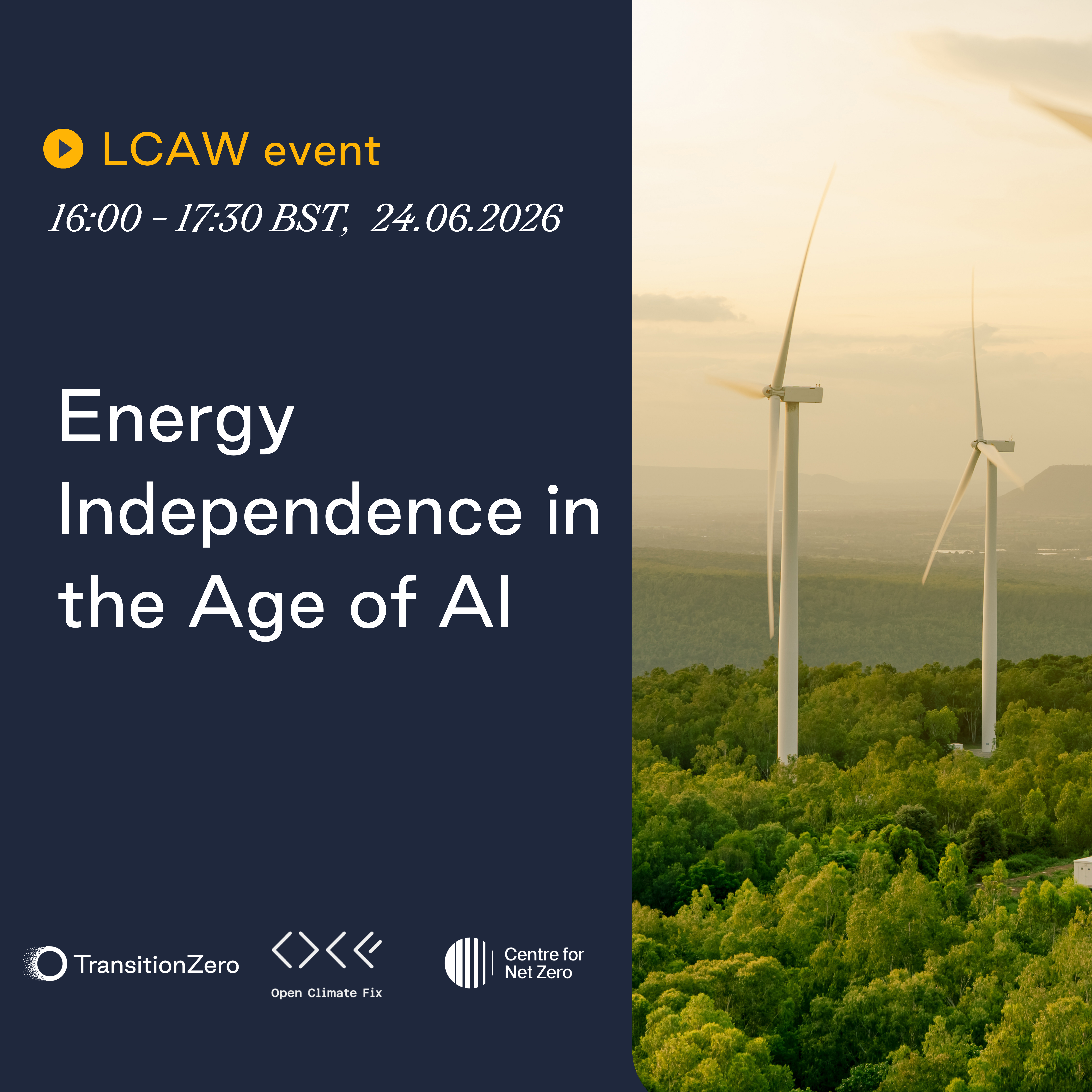 LCAW event

16:00 - 17:30 BST, 24.06.2026

Energy Independence in the Age of AI

TransitionZero

Open Climate Fix

Centre for Net Zero